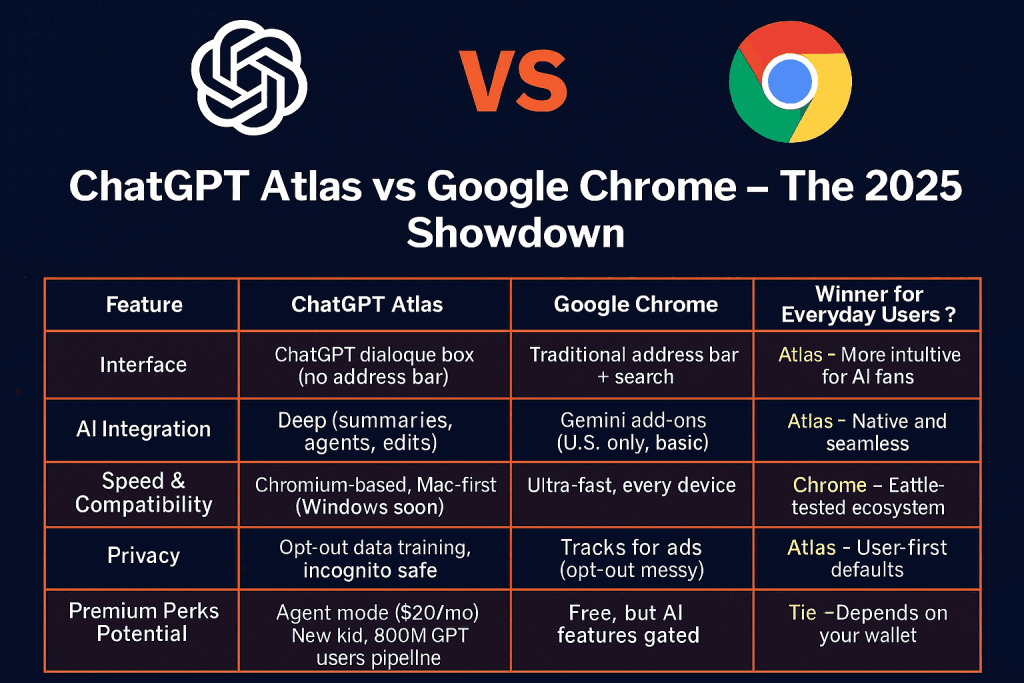 VS

ChatGPT Atlas vs Google Chrome – The 2025 Showdown

| Feature | ChatGPT Atlas | Google Chrome | Winner for Everyday Users ? |
|---|---|---|---|
| Interface | ChatGPT dialoque box (no address bar) | Traditional address bar + search | Atlas – More intultive for AI fans |
| AI Integration | Deep (summaries, agents, edits) | Gemini add-ons (U.S. only, basic) | Atlas – Native and seamless |
| Speed & Compatibility | Chromium-based, Mac-first (Windows soon) | Ultra-fast, every device | Chrome – Eattle-tested ecosystem |
| Privacy | Opt-out data training, incognito safe | Tracks for ads (opt-out messy) | Atlas – User-first defaults |
| Premium Perks Potential | Agent mode ($20/mo) New kid, 800M GPT users pipellne | Free, but AI features gated | Tie –Depends on your wallet |